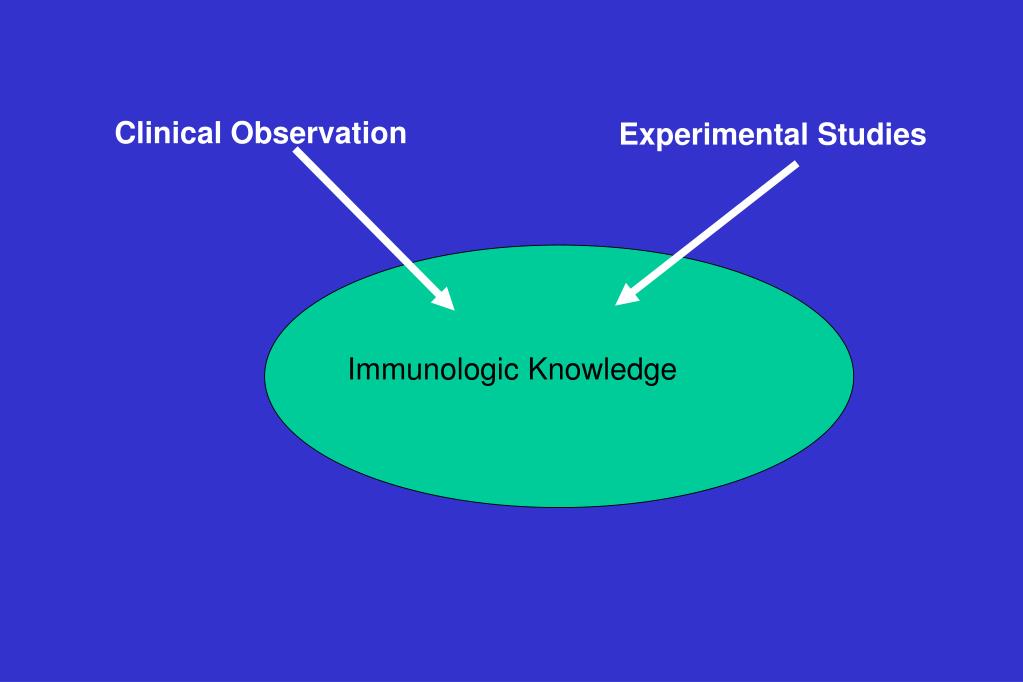 Clinical Observation

Experimental Studies

Immunologic Knowledge